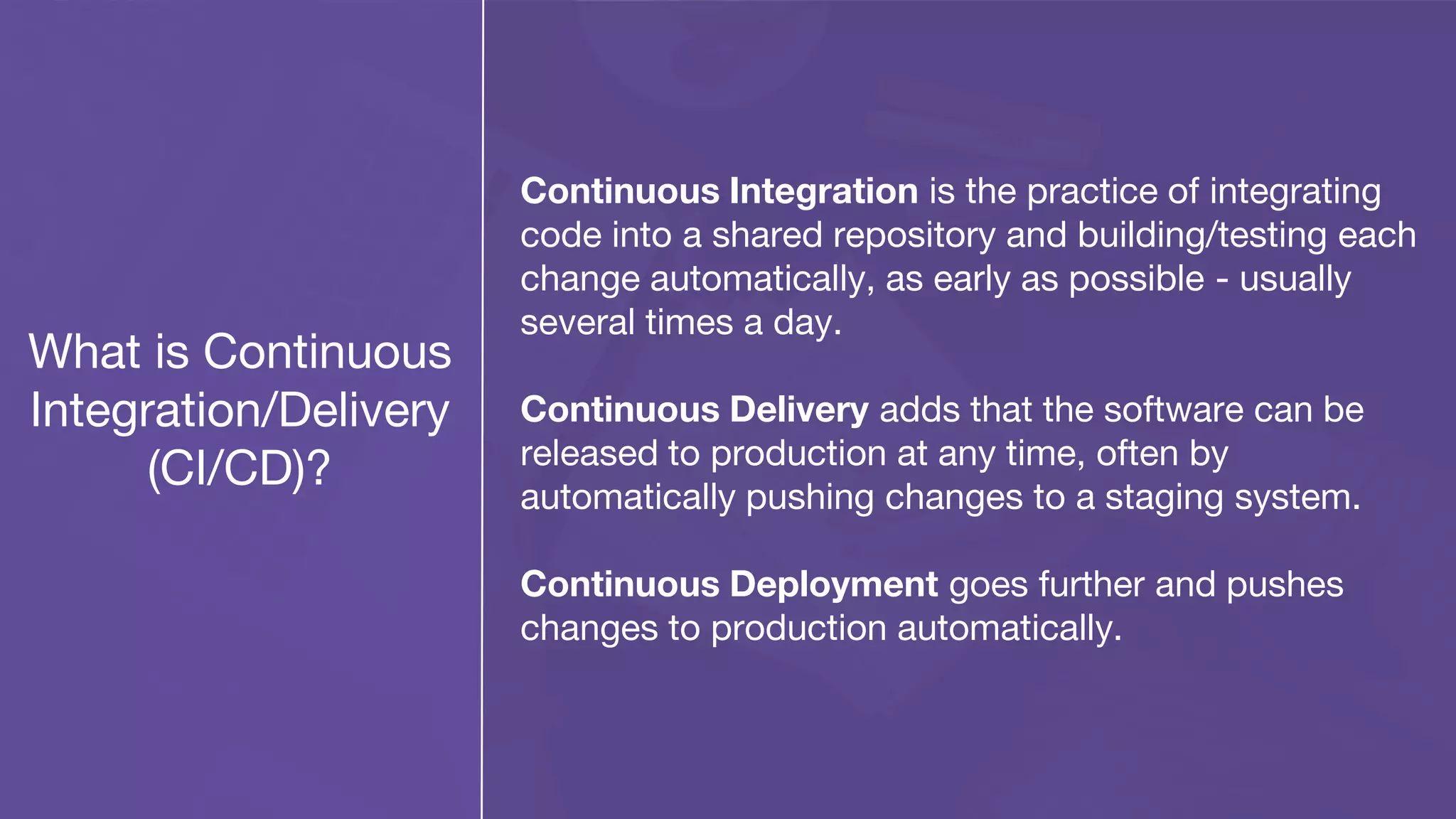 What is Continuous Integration/Delivery (CI/CD)?

Continuous Integration is the practice of integrating code into a shared repository and building/testing each change automatically, as early as possible - usually several times a day.

Continuous Delivery adds that the software can be released to production at any time, often by automatically pushing changes to a staging system.

Continuous Deployment goes further and pushes changes to production automatically.